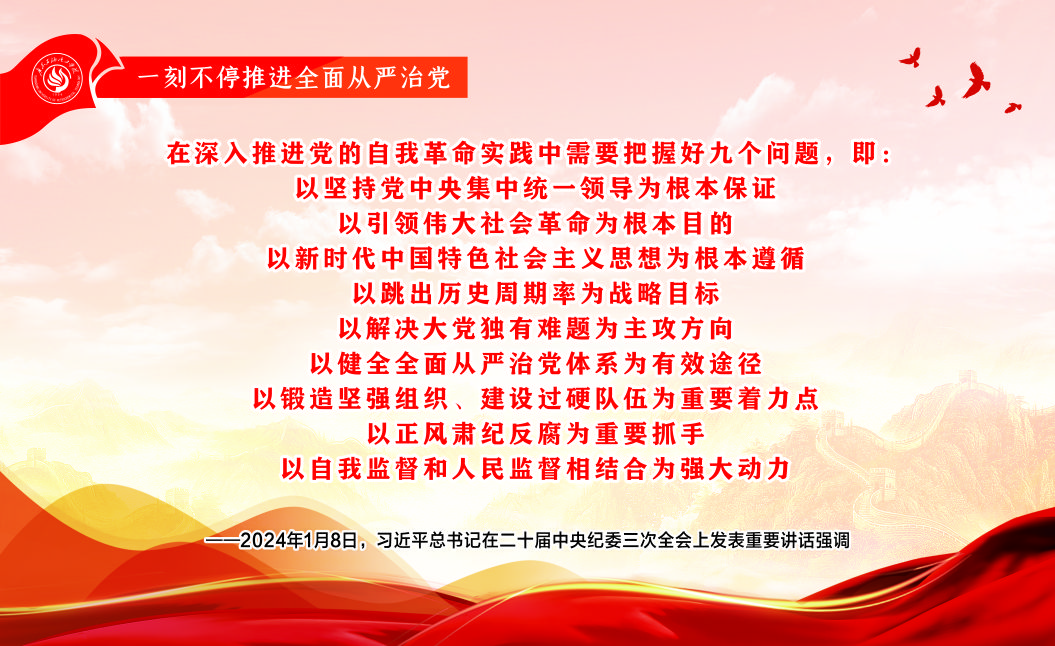 一刻不停推进全面从严治党

在深入推进党的自我革命实践中需要把握好九个问题，即：
以坚持党中央集中统一领导为根本保证
以引领伟大社会革命为根本目的
以新时代中国特色社会主义思想为根本遵循
以跳出历史周期率为战略目标
以解决大党独有难题为主攻方向
以健全全面从严治党体系为有效途径
以锻造坚强组织、建设过硬队伍为重要着力点
以正风肃纪反腐为重要抓手
以自我监督和人民监督相结合为强大动力

——2024年1月8日，习近平总书记在二十届中央纪委三次全会上发表重要讲话强调